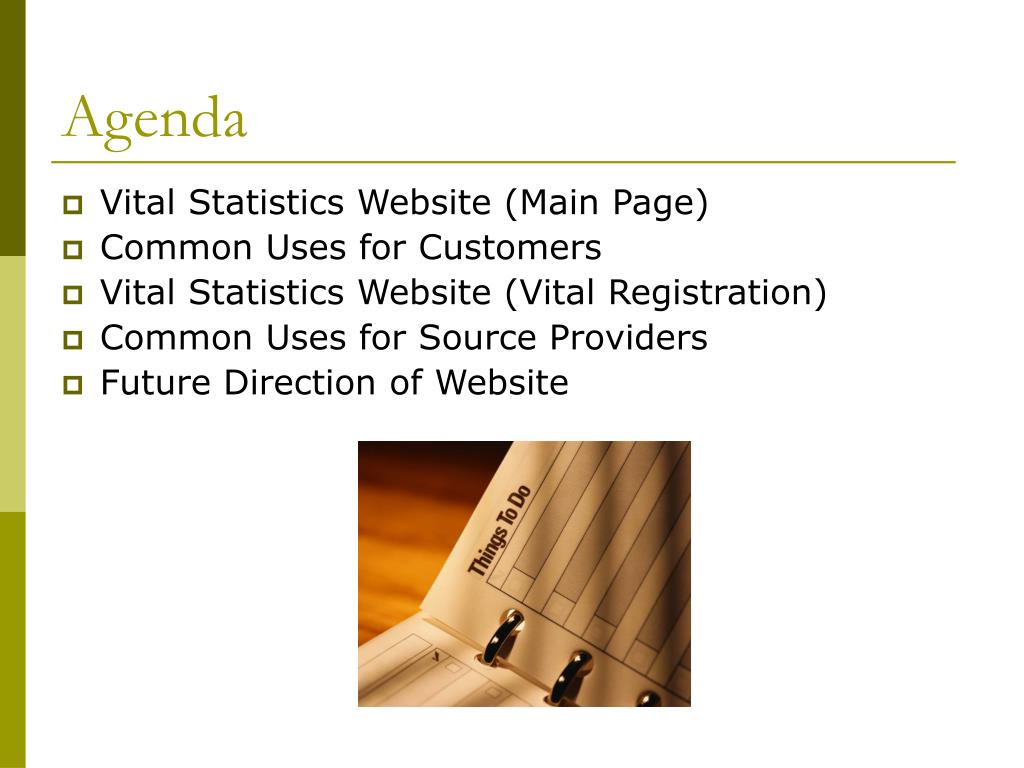 Agenda

- Vital Statistics Website (Main Page)
- Common Uses for Customers
- Vital Statistics Website (Vital Registration)
- Common Uses for Source Providers
- Future Direction of Website

Things To Do